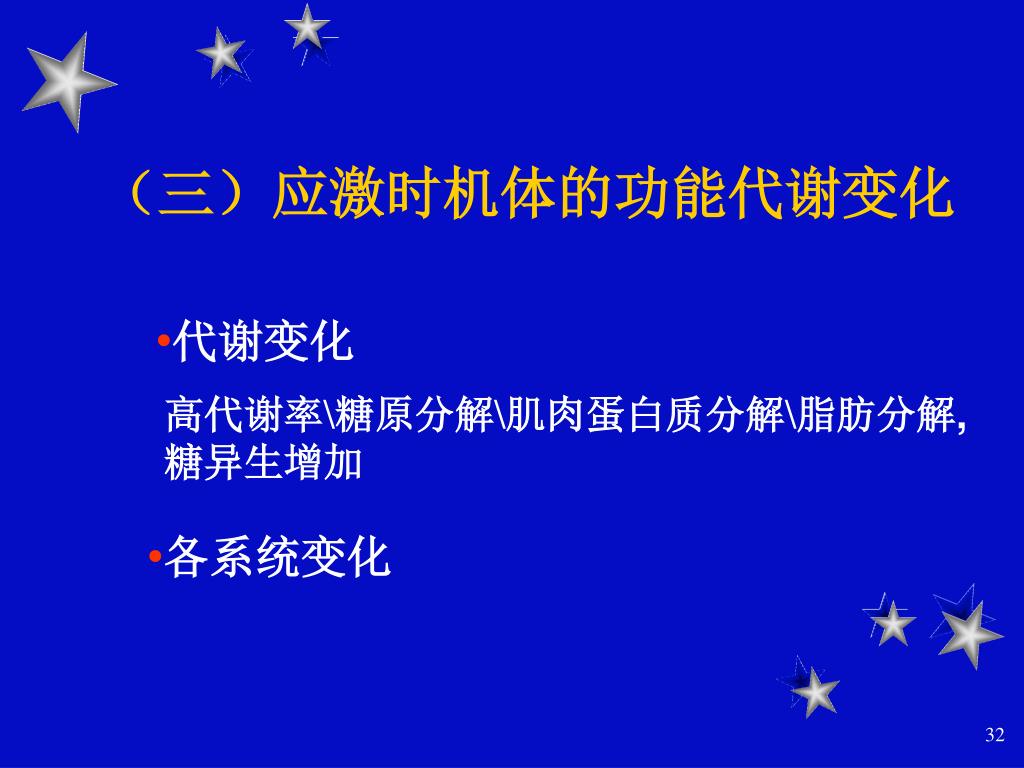 （三）应激时机体的功能代谢变化

•代谢变化

高代谢率\糖原分解\肌肉蛋白质分解\脂肪分解，糖异生增加

•各系统变化

32